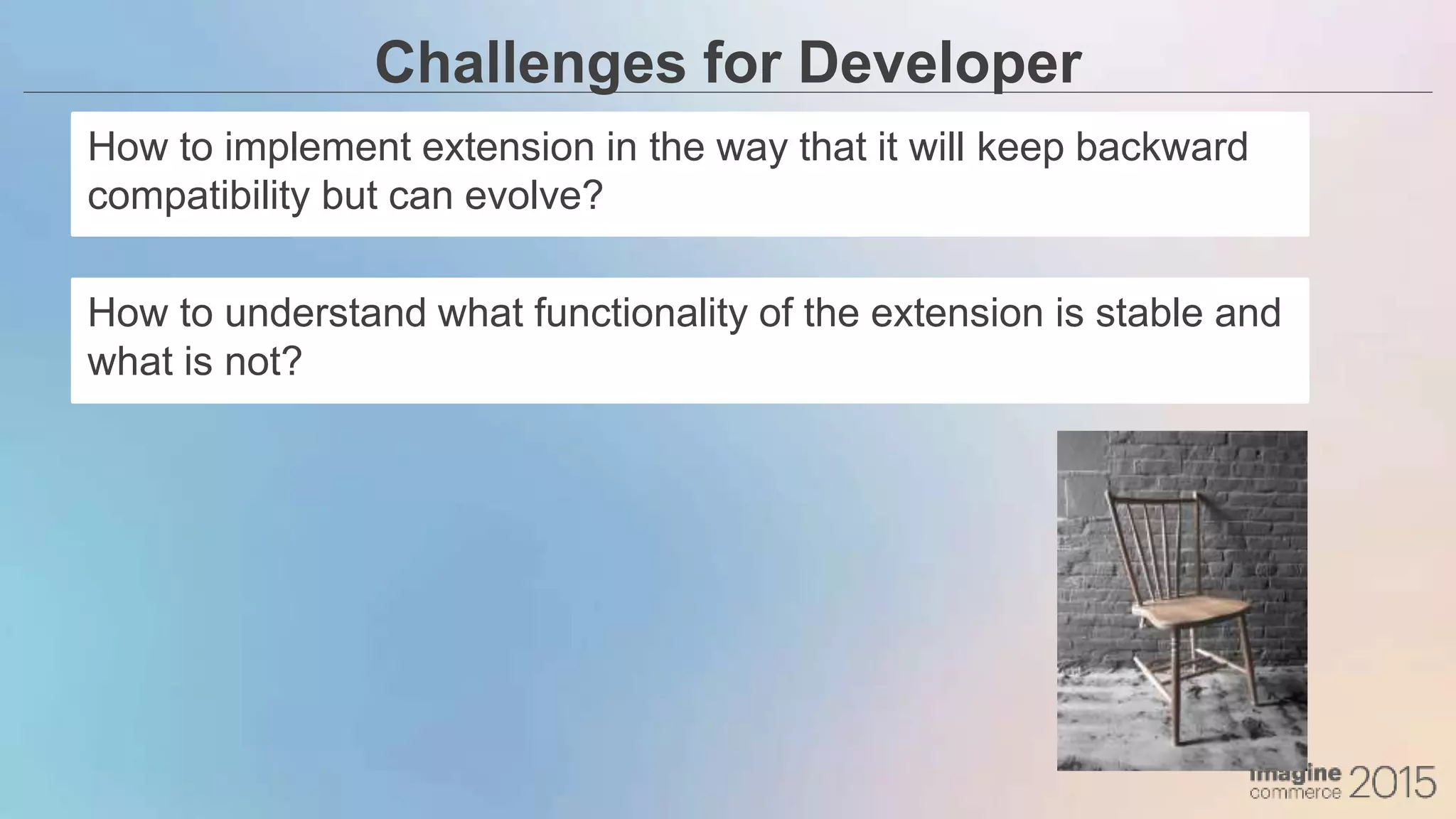 Challenges for Developer

How to implement extension in the way that it will keep backward compatibility but can evolve?

How to understand what functionality of the extension is stable and what is not?

imagine commerce 2015